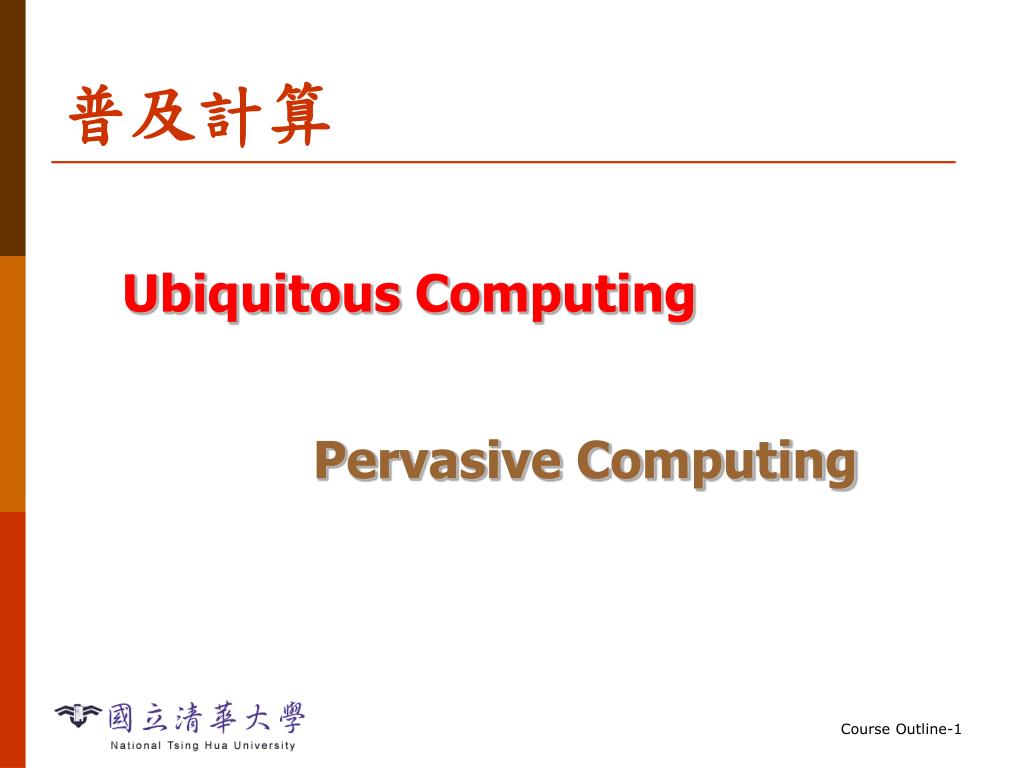 普及計算

Ubiquitous Computing

Pervasive Computing

國立清華大學
National Tsing Hua University

Course Outline-1